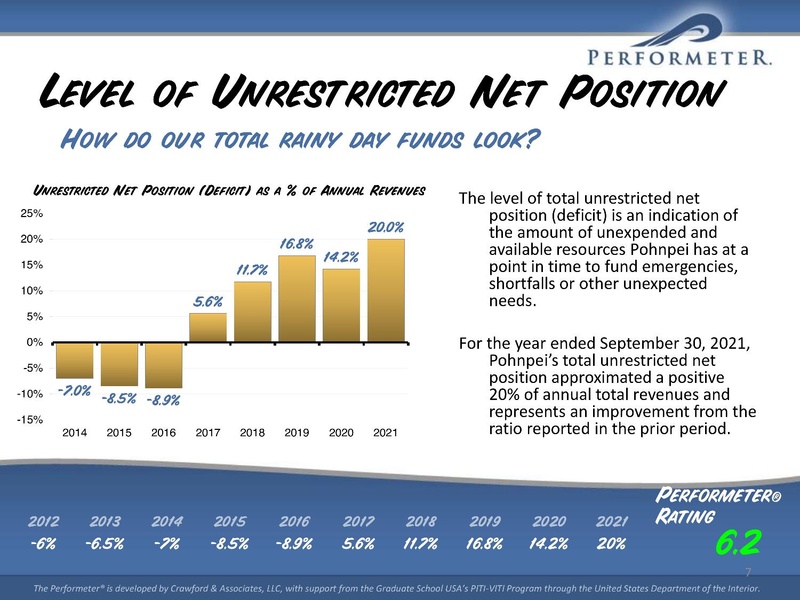 PERFORMETER.

LEVEL OF UNRESTRICTED NET POSITION

HOW DO OUR TOTAL RAINY DAY FUNDS LOOK?

UNRESTRICTED NET POSITION (DEFICIT) AS A % OF ANNUAL REVENUES

25%
20%
15%
10%
5%
0%
-5%
-10%
-15%

-7.0% -8.5% -8.9% 5.6% 11.7% 16.8% 14.2% 20.0%

2014 2015 2016 2017 2018 2019 2020 2021

The level of total unrestricted net position (deficit) is an indication of the amount of unexpended and available resources Pohnpei has at a point in time to fund emergencies, shortfalls or other unexpected needs.

For the year ended September 30, 2021, Pohnpei's total unrestricted net position approximated a positive 20% of annual total revenues and represents an improvement from the ratio reported in the prior period.

| 2012 | 2013 | 2014 | 2015 | 2016 | 2017 | 2018 | 2019 | 2020 | 2021 |
|---|---|---|---|---|---|---|---|---|---|
| -6% | -6.5% | -7% | -8.5% | -8.9% | 5.6% | 11.7% | 16.8% | 14.2% | 20% |

PERFORMETER® RATING
6.2

7

The Performeter® is developed by Crawford & Associates, LLC, with support from the Graduate School USA's PITI-VITI Program through the United States Department of the Interior.